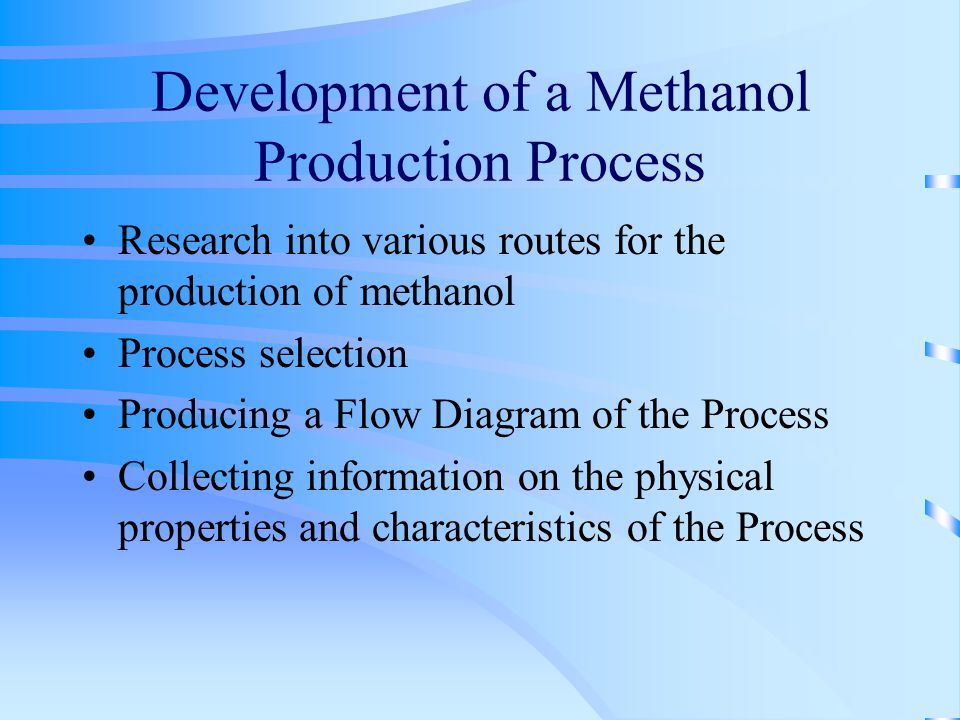 Development of a Methanol Production Process

• Research into various routes for the production of methanol
• Process selection
• Producing a Flow Diagram of the Process
• Collecting information on the physical properties and characteristics of the Process